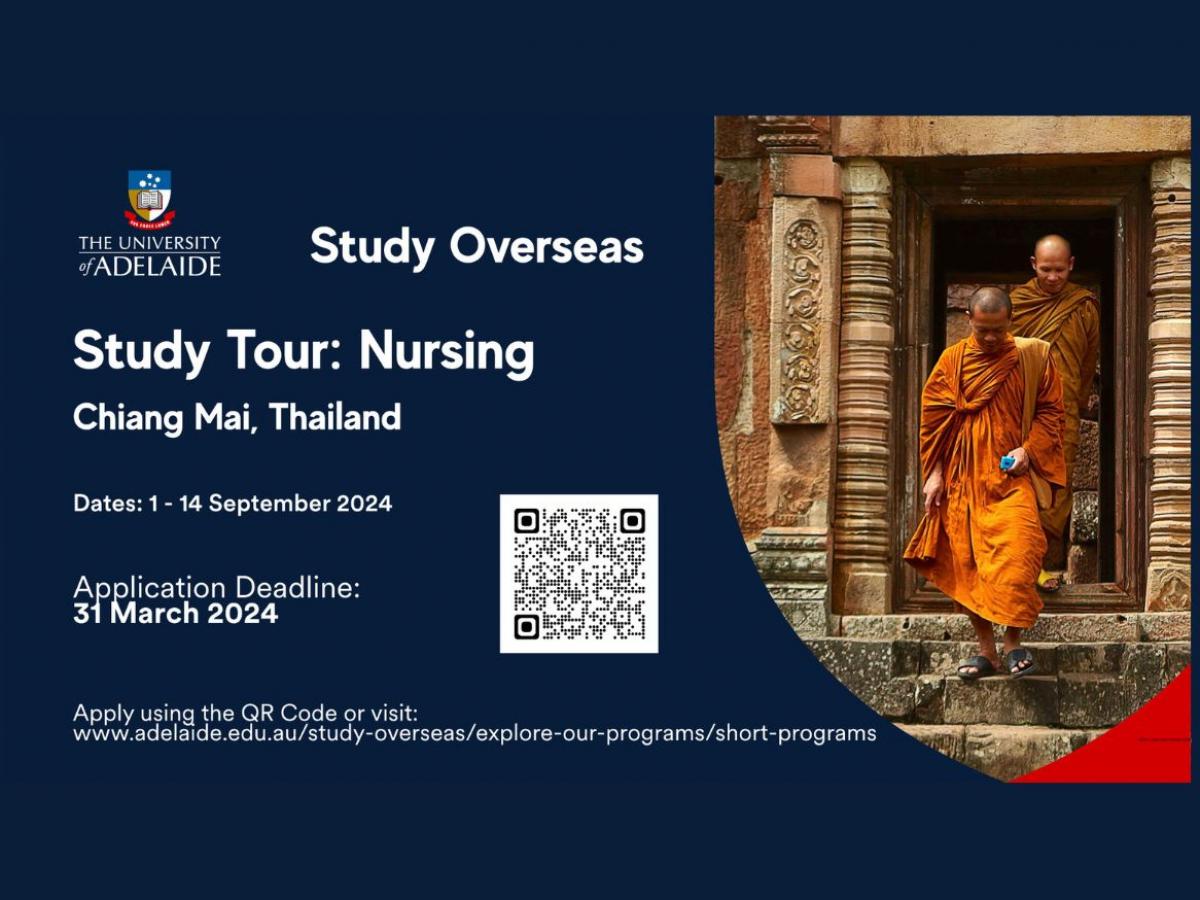 THE UNIVERSITY of ADELAIDE

Study Overseas

Study Tour: Nursing

Chiang Mai, Thailand

Dates: 1 - 14 September 2024

Application Deadline:
31 March 2024

Apply using the QR Code or visit:
www.adelaide.edu.au/study-overseas/explore-our-programs/short-programs